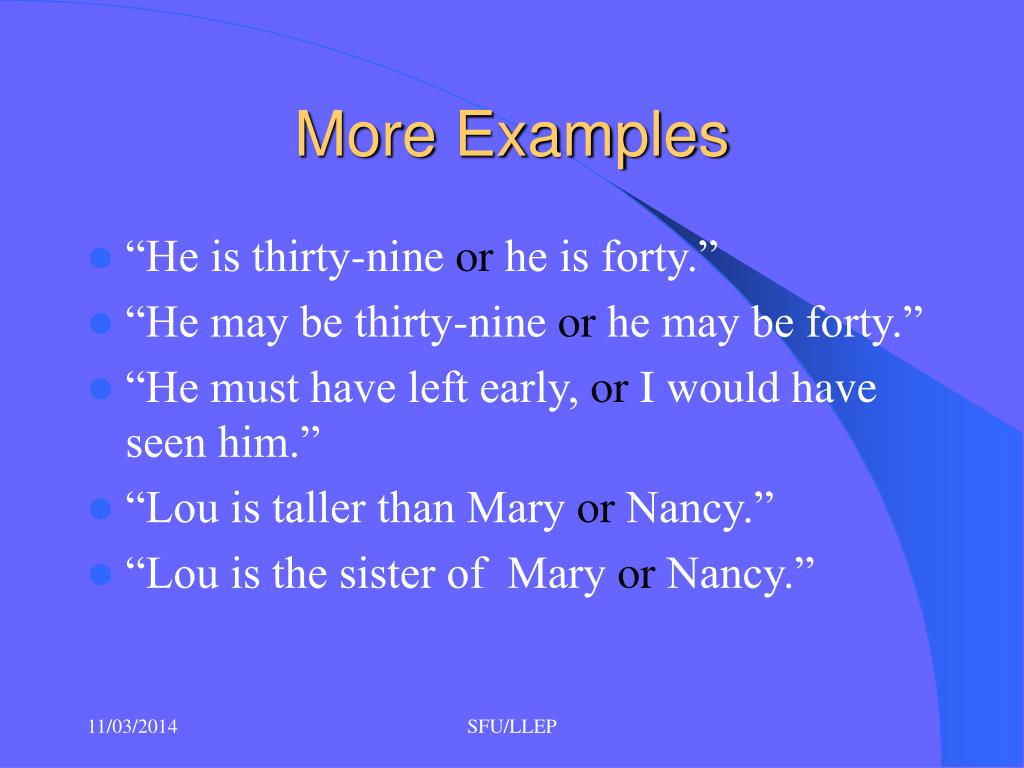 More Examples

“He is thirty-nine or he is forty.”

“He may be thirty-nine or he may be forty.”

“He must have left early, or I would have seen him.”

“Lou is taller than Mary or Nancy.”

“Lou is the sister of Mary or Nancy.”

11/03/2014

SFU/LLEP